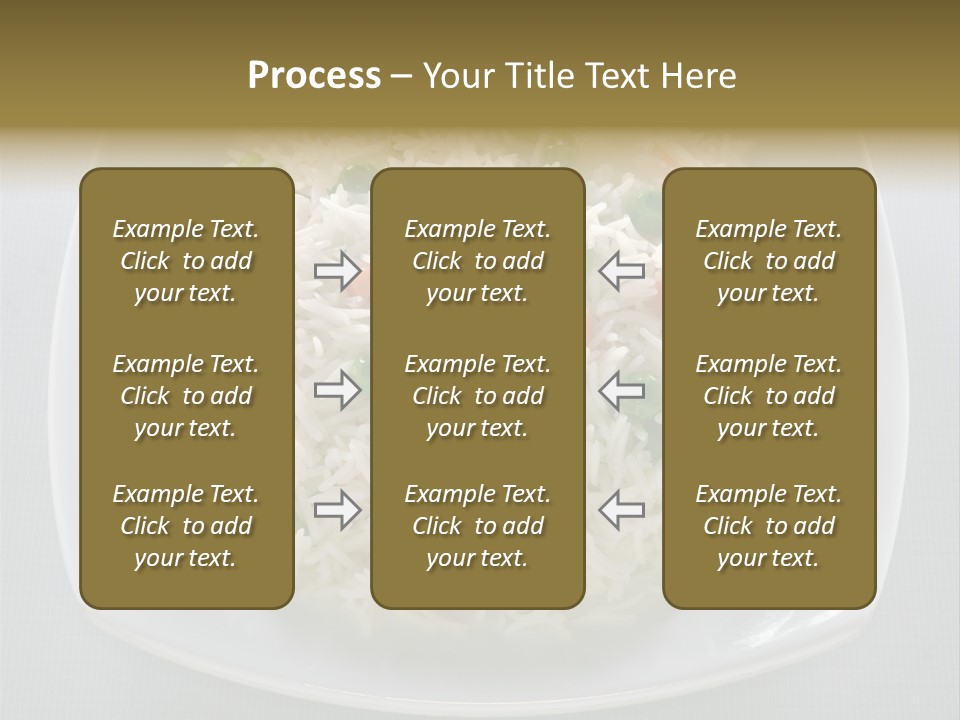 Process – Your Title Text Here

Example Text. Click to add your text.

Example Text. Click to add your text.

Example Text. Click to add your text.

Example Text. Click to add your text.

Example Text. Click to add your text.

Example Text. Click to add your text.

Example Text. Click to add your text.

Example Text. Click to add your text.

Example Text. Click to add your text.